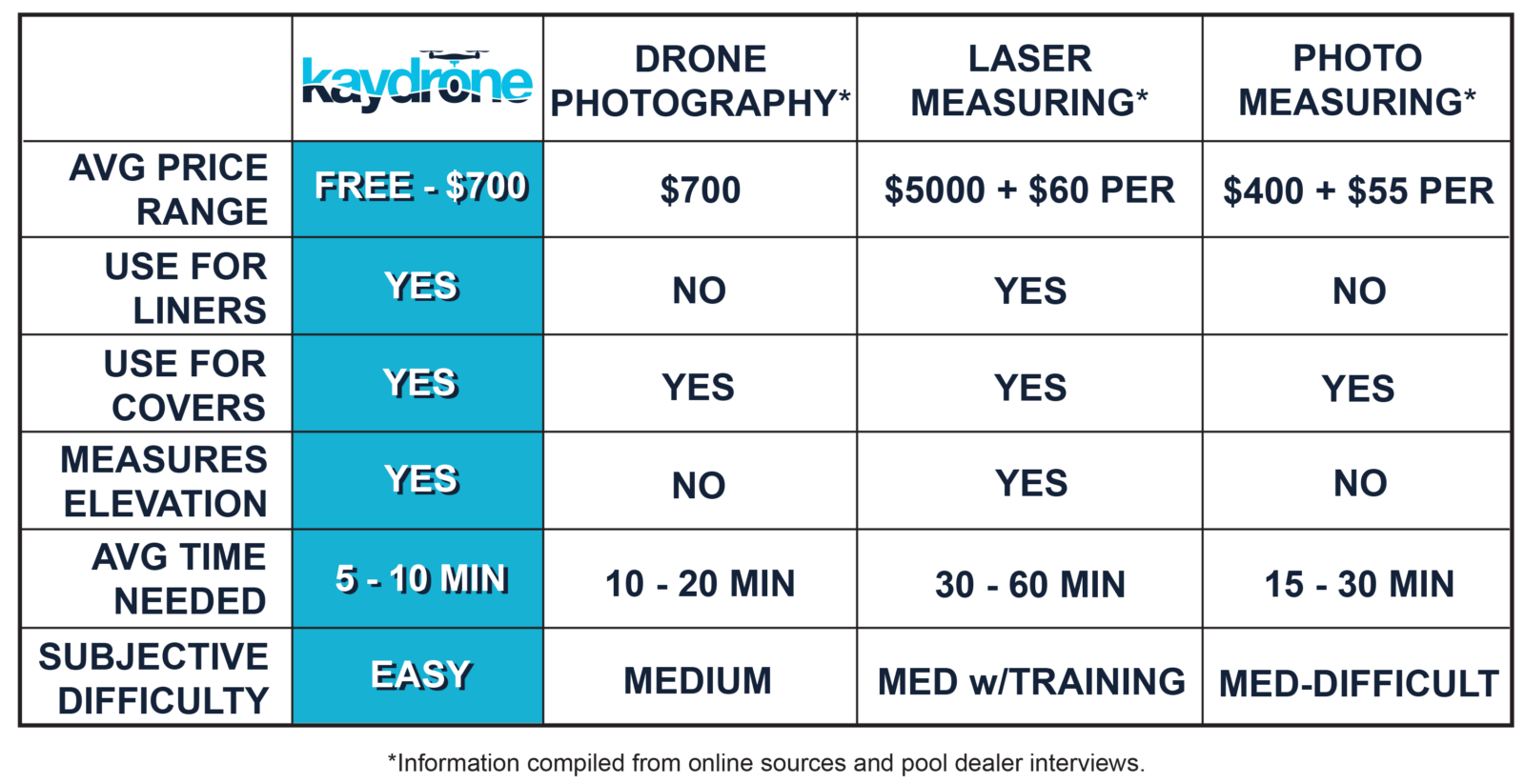 | | kaydrone | DRONE PHOTOGRAPHY* | LASER MEASURING* | PHOTO MEASURING* |
|---|---|---|---|---|
| AVG PRICE RANGE | FREE - $700 | $700 | $5000 + $60 PER | $400 + $55 PER |
| USE FOR LINERS | YES | NO | YES | NO |
| USE FOR COVERS | YES | YES | YES | YES |
| MEASURES ELEVATION | YES | NO | YES | NO |
| AVG TIME NEEDED | 5 - 10 MIN | 10 - 20 MIN | 30 - 60 MIN | 15 - 30 MIN |
| SUBJECTIVE DIFFICULTY | EASY | MEDIUM | MED w/TRAINING | MED-DIFFICULT |

*Information compiled from online sources and pool dealer interviews.